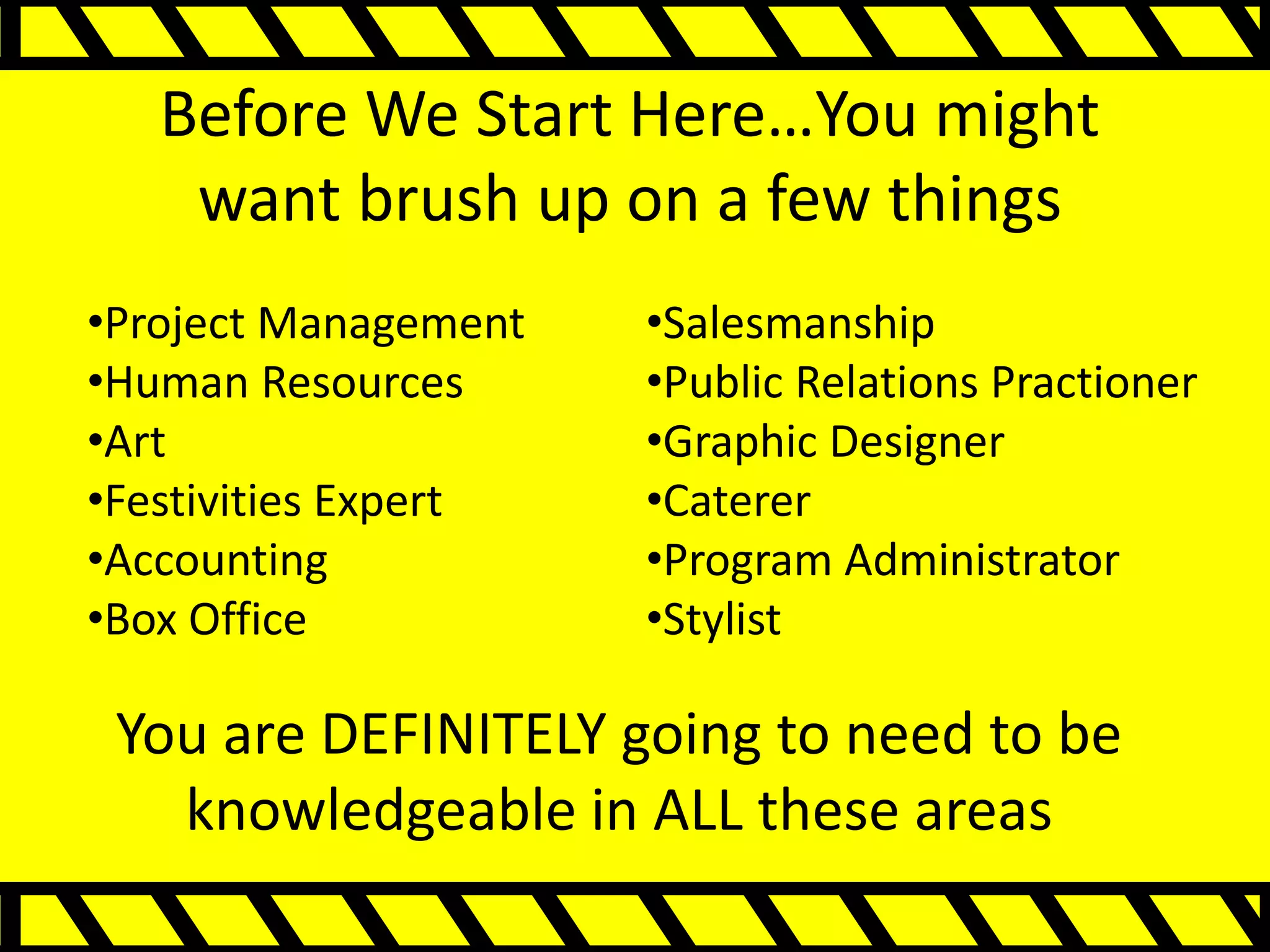 Before We Start Here…You might want brush up on a few things

•Project Management
•Human Resources
•Art
•Festivities Expert
•Accounting
•Box Office

•Salesmanship
•Public Relations Practioner
•Graphic Designer
•Caterer
•Program Administrator
•Stylist

You are DEFINITELY going to need to be knowledgeable in ALL these areas